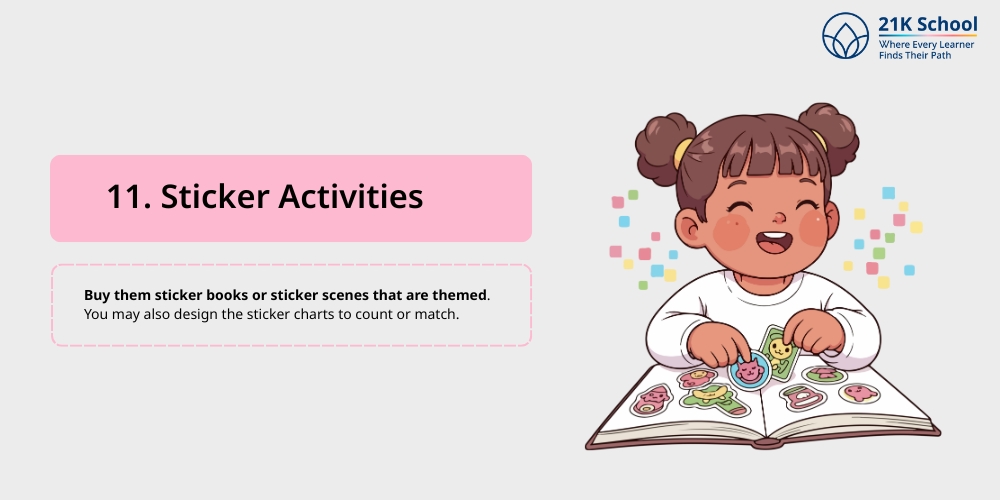 21K School
Where Every Learner Finds Their Path

11. Sticker Activities

Buy them sticker books or sticker scenes that are themed. You may also design the sticker charts to count or match.